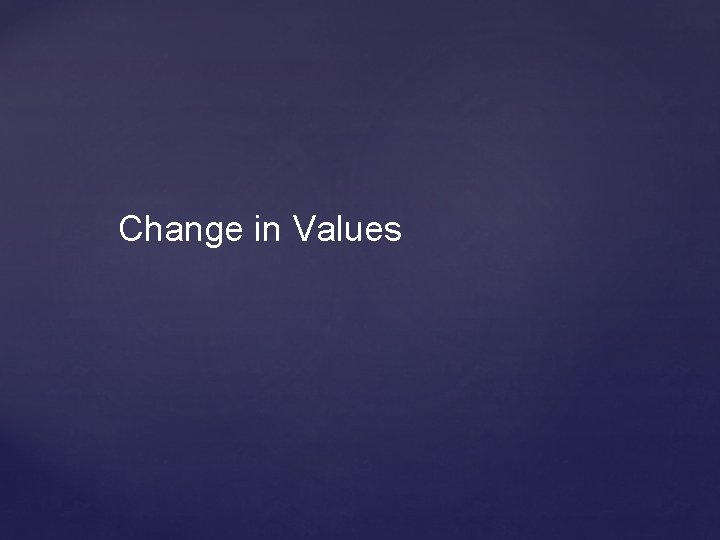 Change in Values